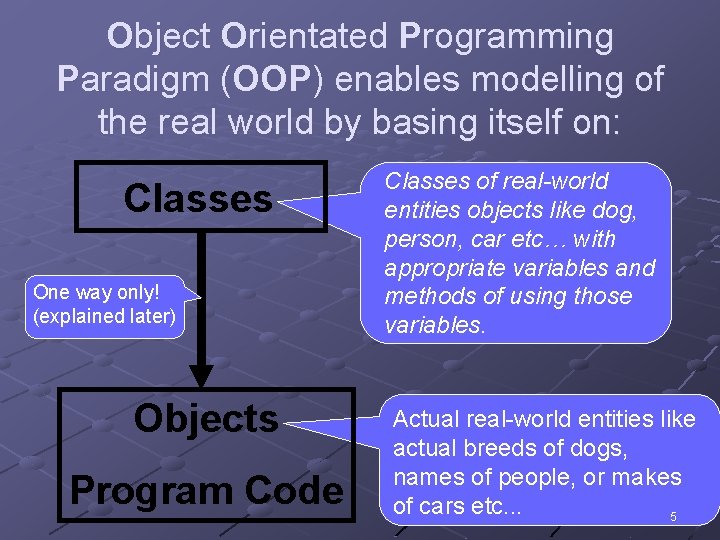 Object Orientated Programming Paradigm (OOP) enables modelling of the real world by basing itself on:

Classes

Classes of real-world entities objects like dog, person, car etc… with appropriate variables and methods of using those variables.

One way only! (explained later)

Objects

Program Code

Actual real-world entities like actual breeds of dogs, names of people, or makes of cars etc...

5